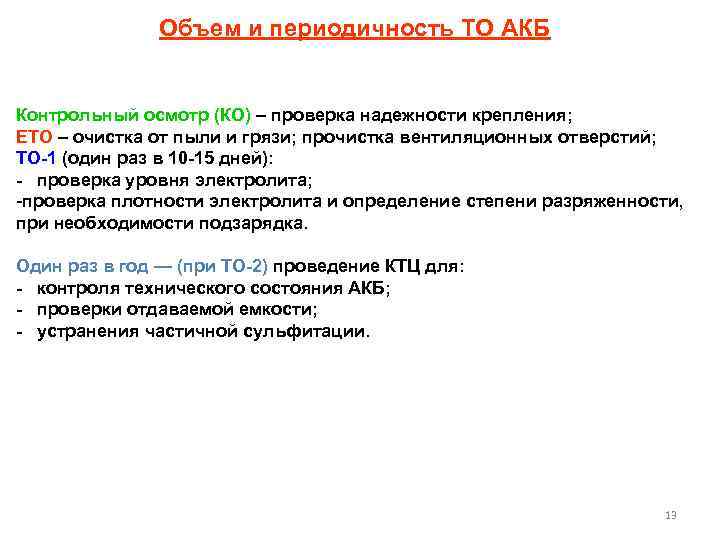 Объем и периодичность ТО АКБ

Контрольный осмотр (КО) – проверка надежности крепления;
ЕТО – очистка от пыли и грязи; прочистка вентиляционных отверстий;
ТО-1 (один раз в 10-15 дней):
- проверка уровня электролита;
-проверка плотности электролита и определение степени разряженности, при необходимости подзарядка.

Один раз в год — (при ТО-2) проведение КТЦ для:
- контроля технического состояния АКБ;
- проверки отдаваемой емкости;
- устранения частичной сульфитации.

13